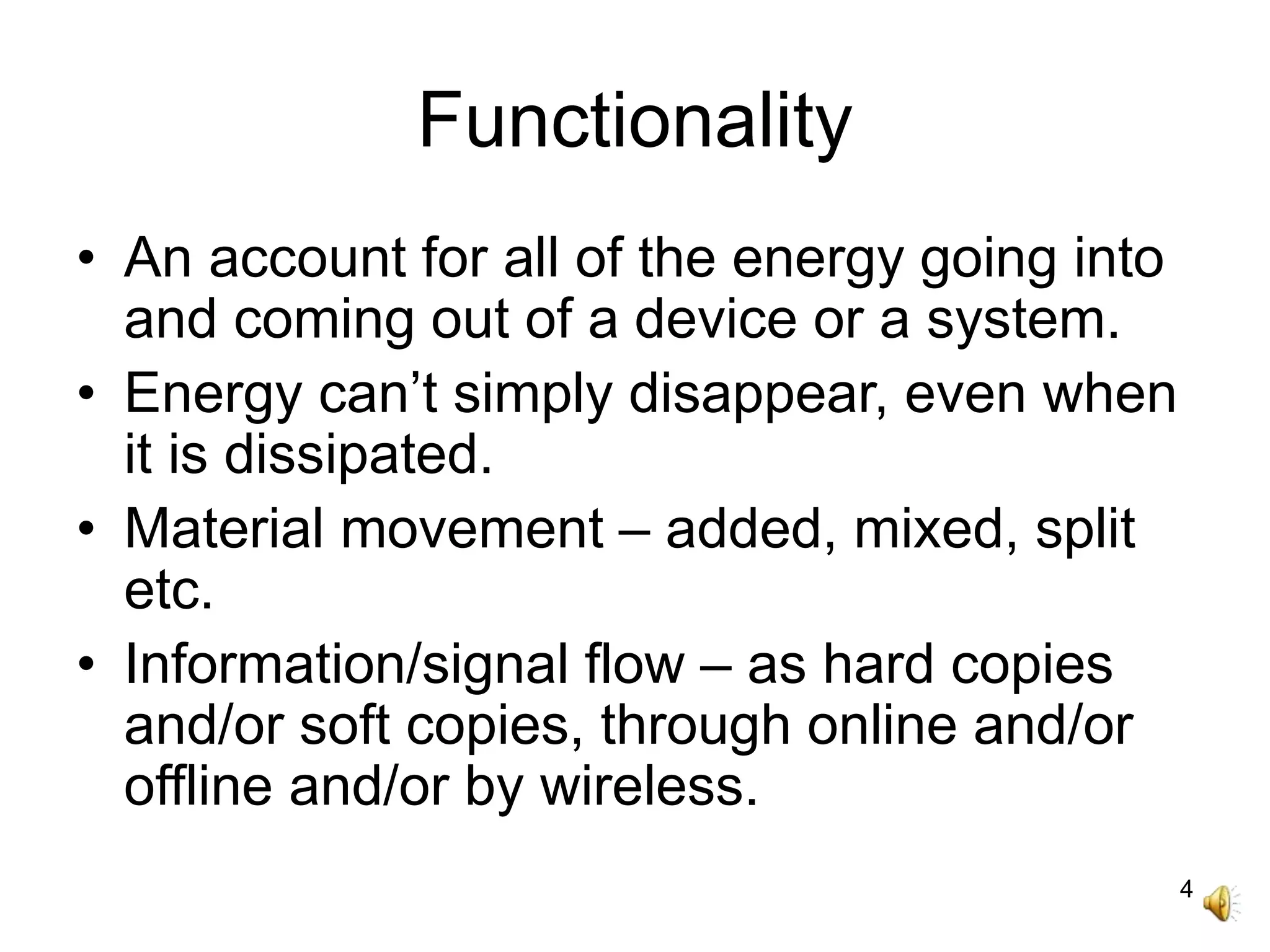 Functionality

• An account for all of the energy going into and coming out of a device or a system.
• Energy can’t simply disappear, even when it is dissipated.
• Material movement – added, mixed, split etc.
• Information/signal flow – as hard copies and/or soft copies, through online and/or offline and/or by wireless.

4